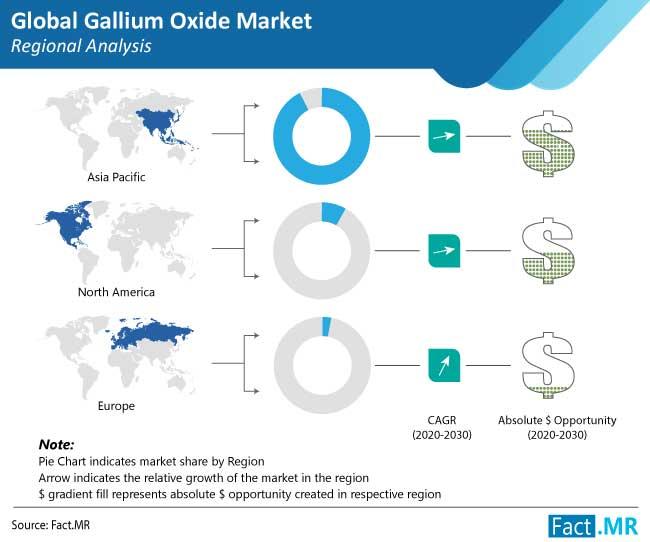 Global Gallium Oxide Market
Regional Analysis

Asia Pacific

North America

Europe

CAGR
(2020-2030)

Absolute $ Opportunity
(2020-2030)

Note:
Pie Chart indicates market share by Region
Arrow indicates the relative growth of the market in the region
$ gradient fill represents absolute $ opportunity created in respective region

Source: Fact.MR

Fact.MR